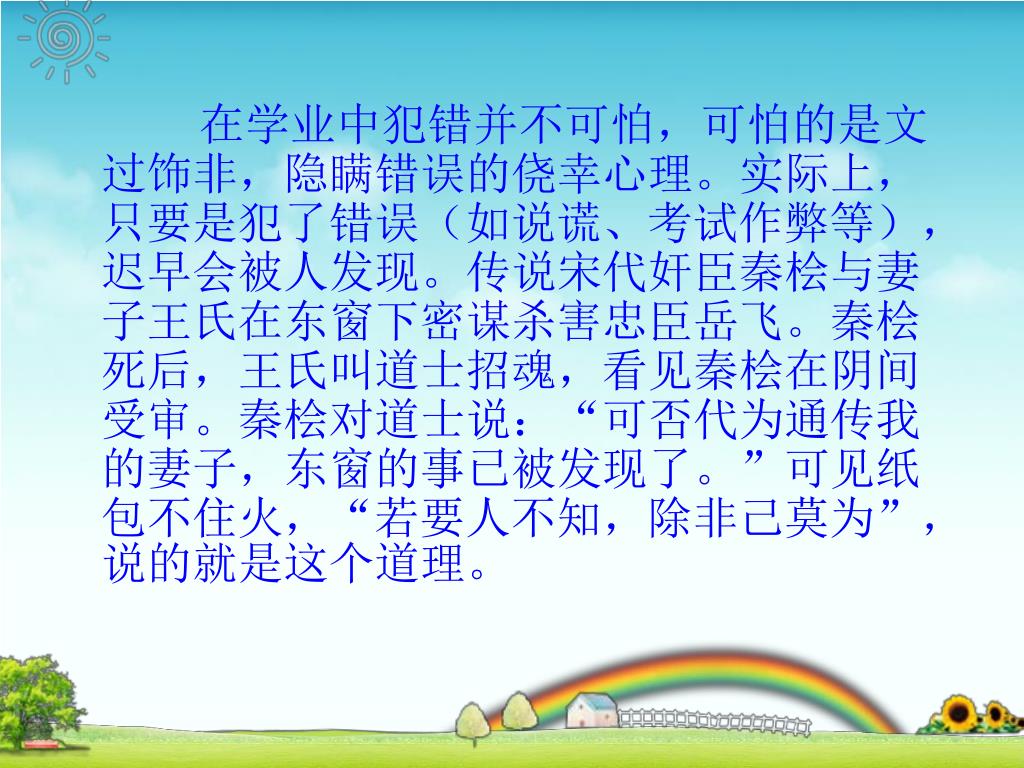 在学业中犯错并不可怕，可怕的是文过饰非，隐瞒错误的侥幸心理。实际上，只要是犯了错误（如说谎、考试作弊等），迟早会被人发现。传说宋代奸臣秦桧与妻子王氏在东窗下密谋杀害忠臣岳飞。秦桧死后，王氏叫道士招魂，看见秦桧在阴间受审。秦桧对道士说：“可否代为通传我的妻子，东窗的事已被发现了。”可见纸包不住火，“若要人不知，除非己莫为”，说的就是这个道理。